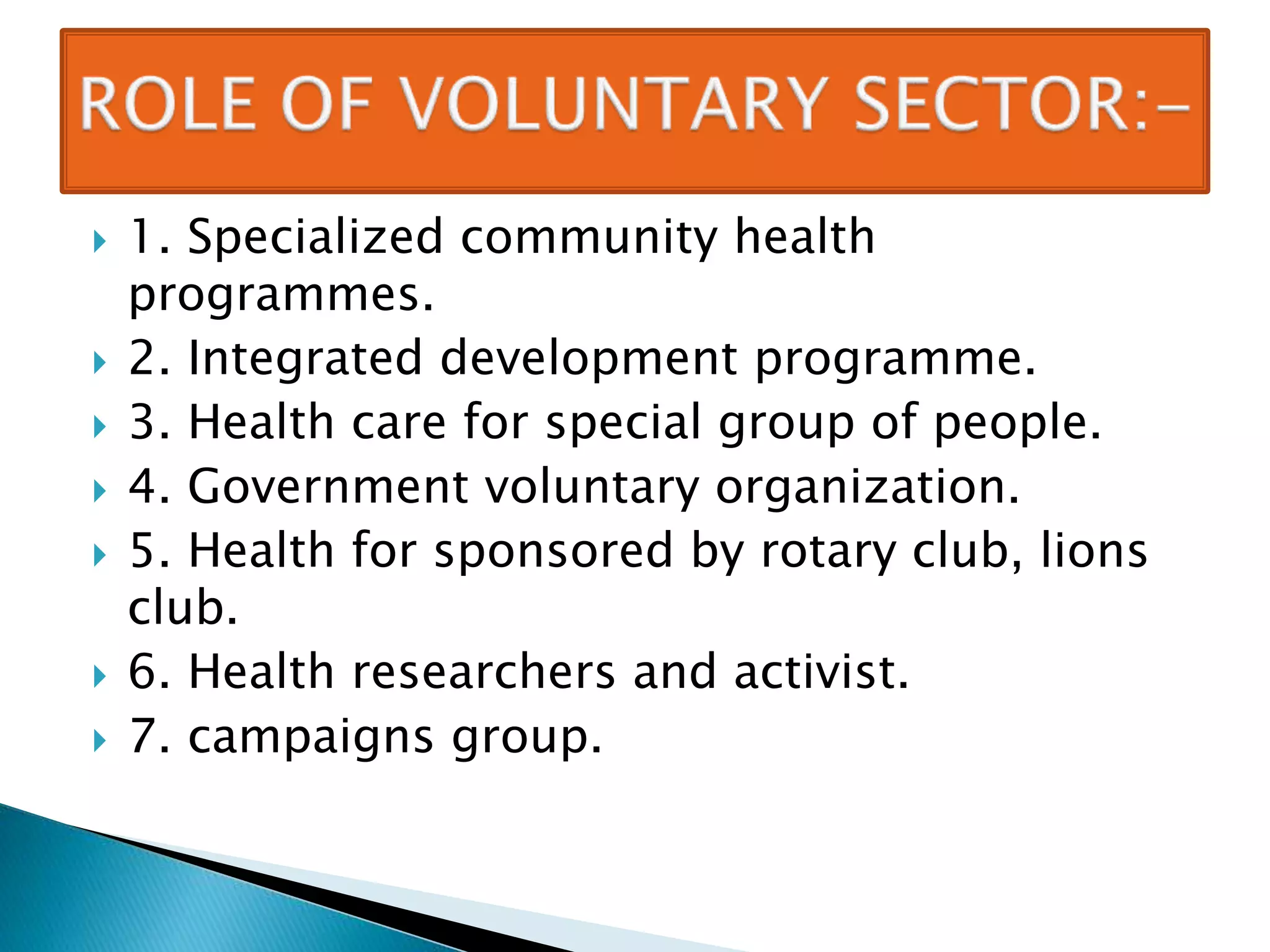 ROLE OF VOLUNTARY SECTOR:-

1. Specialized community health programmes.
2. Integrated development programme.
3. Health care for special group of people.
4. Government voluntary organization.
5. Health for sponsored by rotary club, lions club.
6. Health researchers and activist.
7. campaigns group.